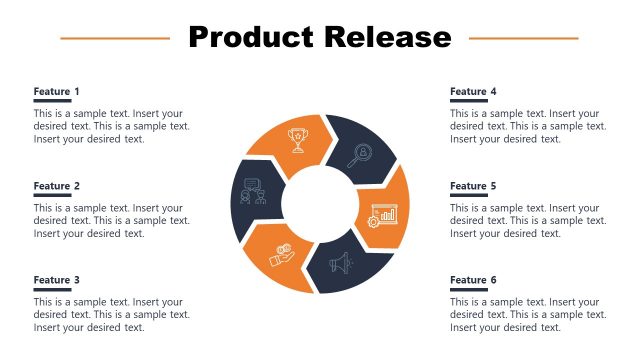 Product Release

Feature 1

This is a sample text. Insert your desired text. This is a sample text. Insert your desired text.

Feature 2

This is a sample text. Insert your desired text. This is a sample text. Insert your desired text.

Feature 3

This is a sample text. Insert your desired text. This is a sample text. Insert your desired text.

Feature 4

This is a sample text. Insert your desired text. This is a sample text. Insert your desired text.

Feature 5

This is a sample text. Insert your desired text. This is a sample text. Insert your desired text.

Feature 6

This is a sample text. Insert your desired text. This is a sample text. Insert your desired text.